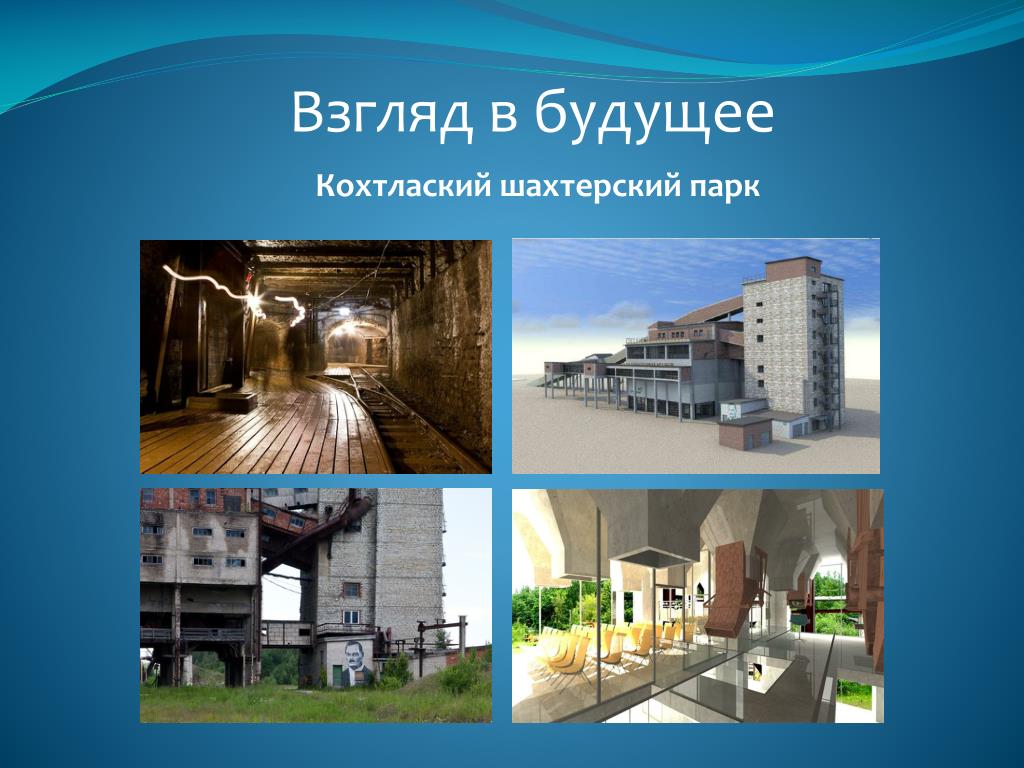 Взгляд в будущее

Кохтлаский шахтерский парк